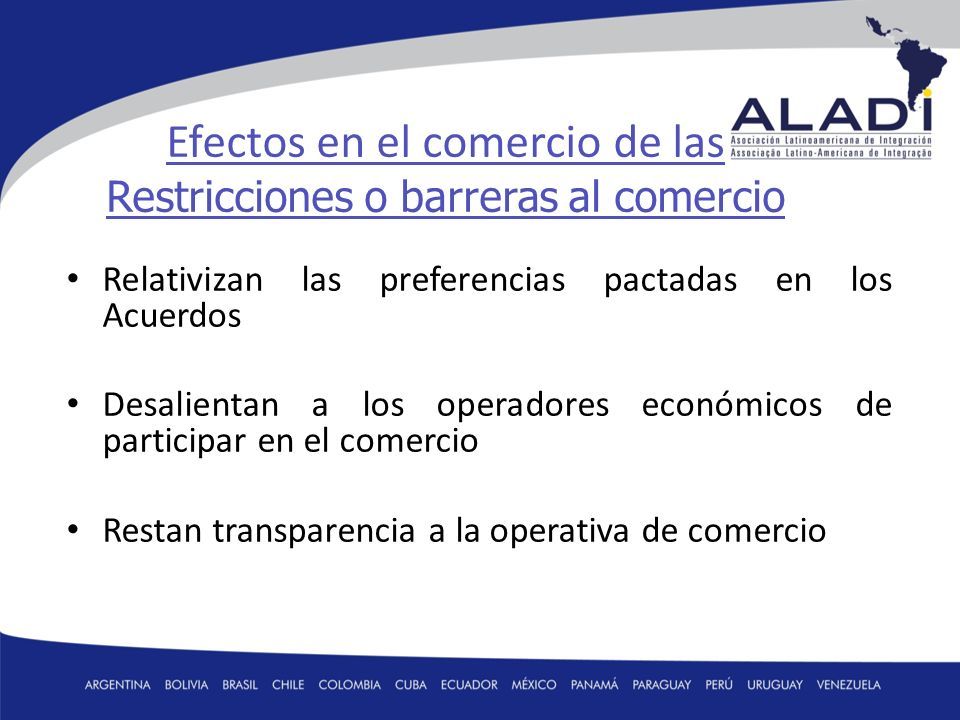 ALADI
Asociación Latinoamericana de Integración
Associação Latino-Americana de Integração

Efectos en el comercio de las Restricciones o barreras al comercio

• Relativizan las preferencias pactadas en los Acuerdos

• Desalientan a los operadores económicos de participar en el comercio

• Restan transparencia a la operativa de comercio

ARGENTINA BOLIVIA BRASIL CHILE COLOMBIA CUBA ECUADOR MÉXICO PANAMÁ PARAGUAY PERÚ URUGUAY VENEZUELA